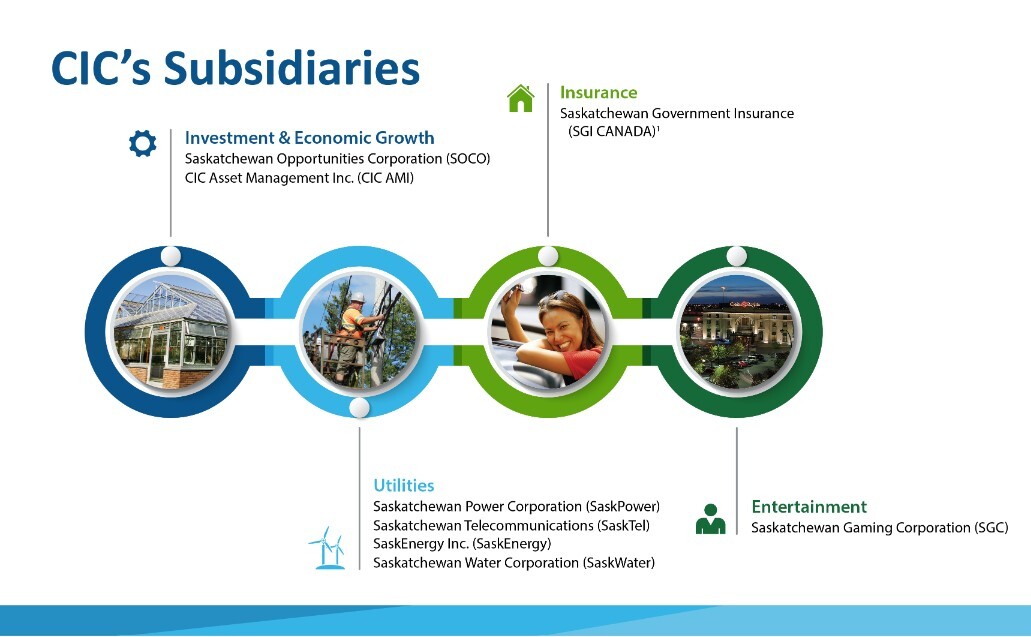 CIC's Subsidiaries

Investment & Economic Growth
Saskatchewan Opportunities Corporation (SOCO)
CIC Asset Management Inc. (CIC AMI)

Insurance
Saskatchewan Government Insurance (SGI CANADA)$^1$

Utilities
Saskatchewan Power Corporation (SaskPower)
Saskatchewan Telecommunications (SaskTel)
SaskEnergy Inc. (SaskEnergy)
Saskatchewan Water Corporation (SaskWater)

Entertainment
Saskatchewan Gaming Corporation (SGC)